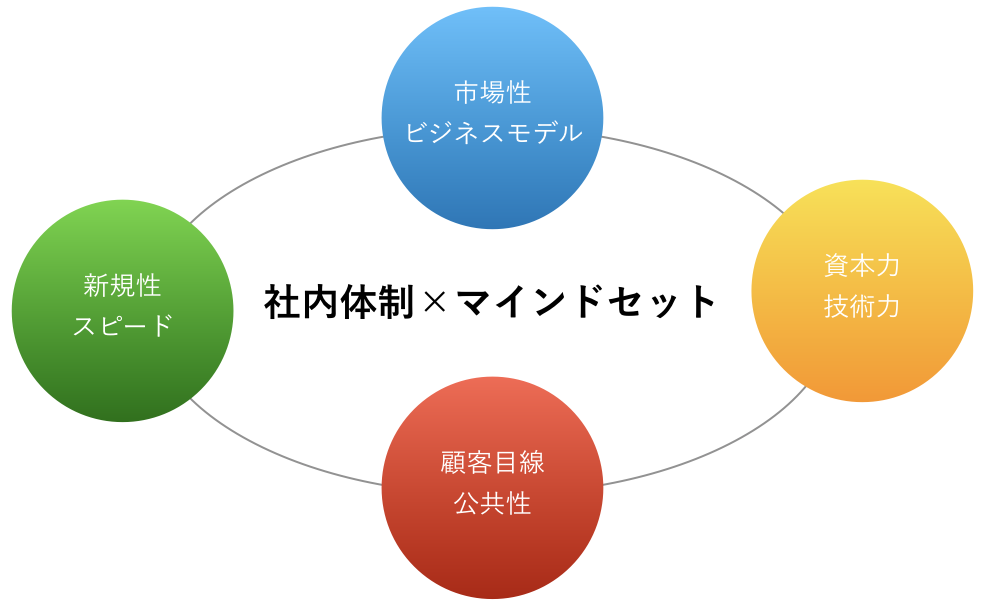 市場性
ビジネスモデル

新規性
スピード

社内体制×マインドセット

資本力
技術力

顧客目線
公共性